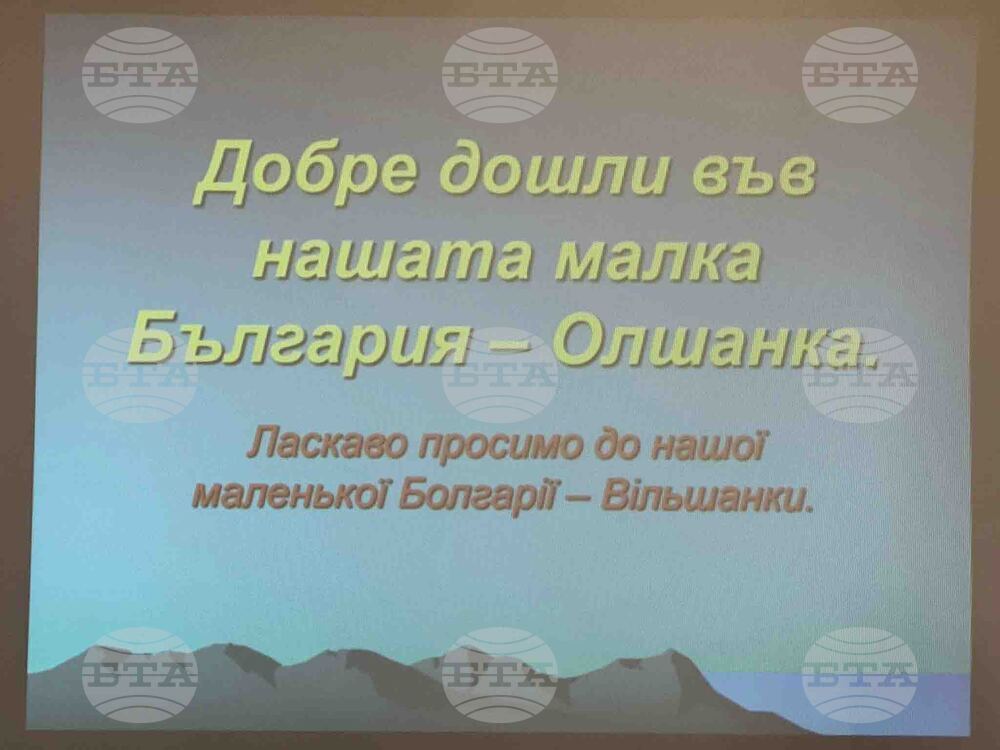 БТА БТА БТА

Добре дошли във нашата малка България – Олшанка.

БТА БТА БТА

Ласкаво просимо до нашої маленької Болгарії – Вільшанки.

БТА БТА БТА